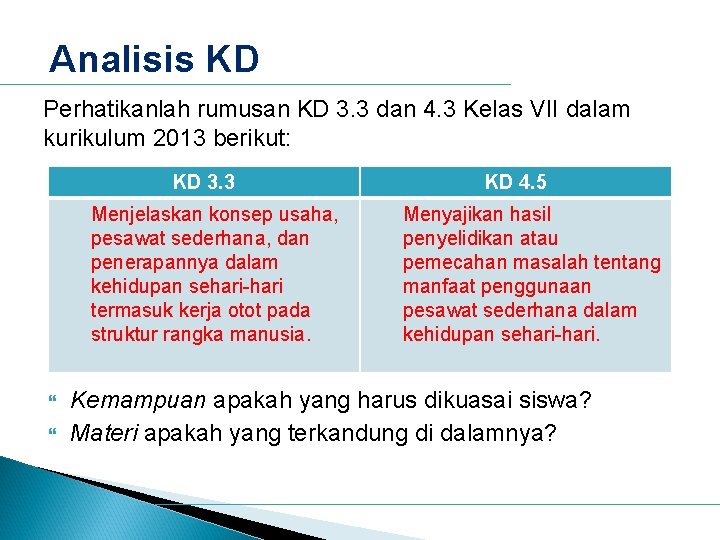 Analisis KD

Perhatikanlah rumusan KD 3.3 dan 4.3 Kelas VII dalam kurikulum 2013 berikut:

| KD 3.3 | KD 4.5 |
|---|---|
| Menjelaskan konsep usaha, pesawat sederhana, dan penerapannya dalam kehidupan sehari-hari termasuk kerja otot pada struktur rangka manusia. | Menyajikan hasil penyelidikan atau pemecahan masalah tentang manfaat penggunaan pesawat sederhana dalam kehidupan sehari-hari. |

Kemampuan apakah yang harus dikuasai siswa?

Materi apakah yang terkandung di dalamnya?